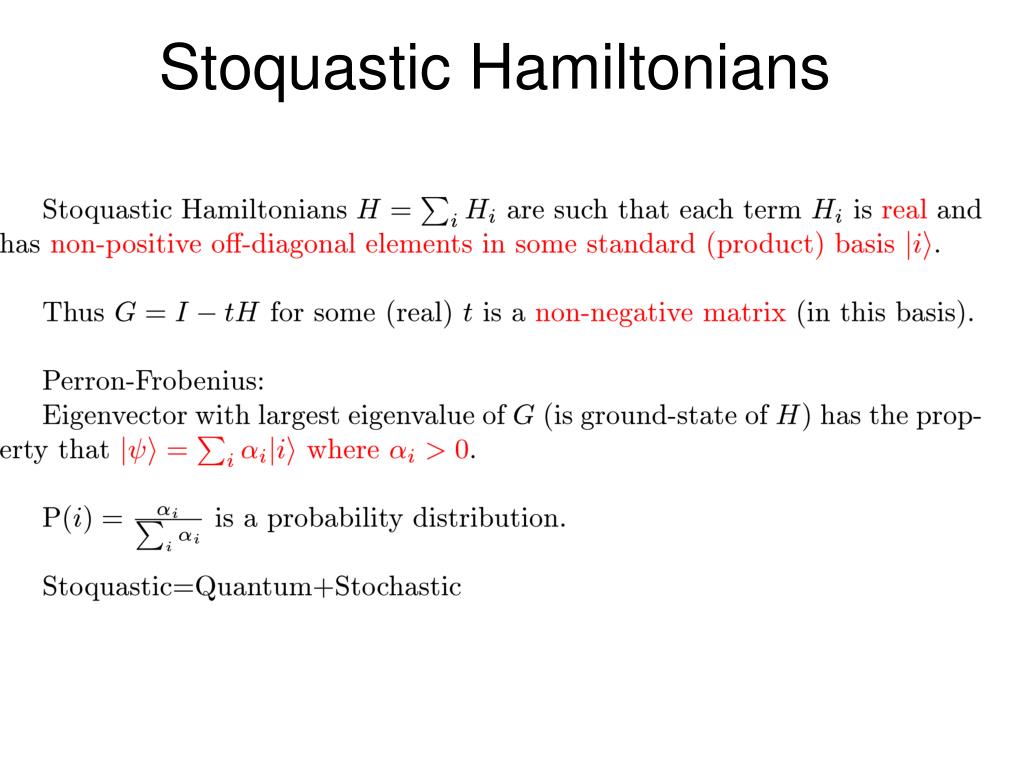 Stoquastic Hamiltonians

Stoquastic Hamiltonians $H = \sum_i H_i$ are such that each term $H_i$ is real and has non-positive off-diagonal elements in some standard (product) basis $|i\rangle$.

Thus $G = I - tH$ for some (real) $t$ is a non-negative matrix (in this basis).

Perron-Frobenius:
Eigenvector with largest eigenvalue of $G$ (is ground-state of $H$) has the property that $|\psi\rangle = \sum_i \alpha_i |i\rangle$ where $\alpha_i > 0$.

$\mathrm{P}(i) = \frac{\alpha_i}{\sum_i \alpha_i}$ is a probability distribution.

Stoquastic=Quantum+Stochastic